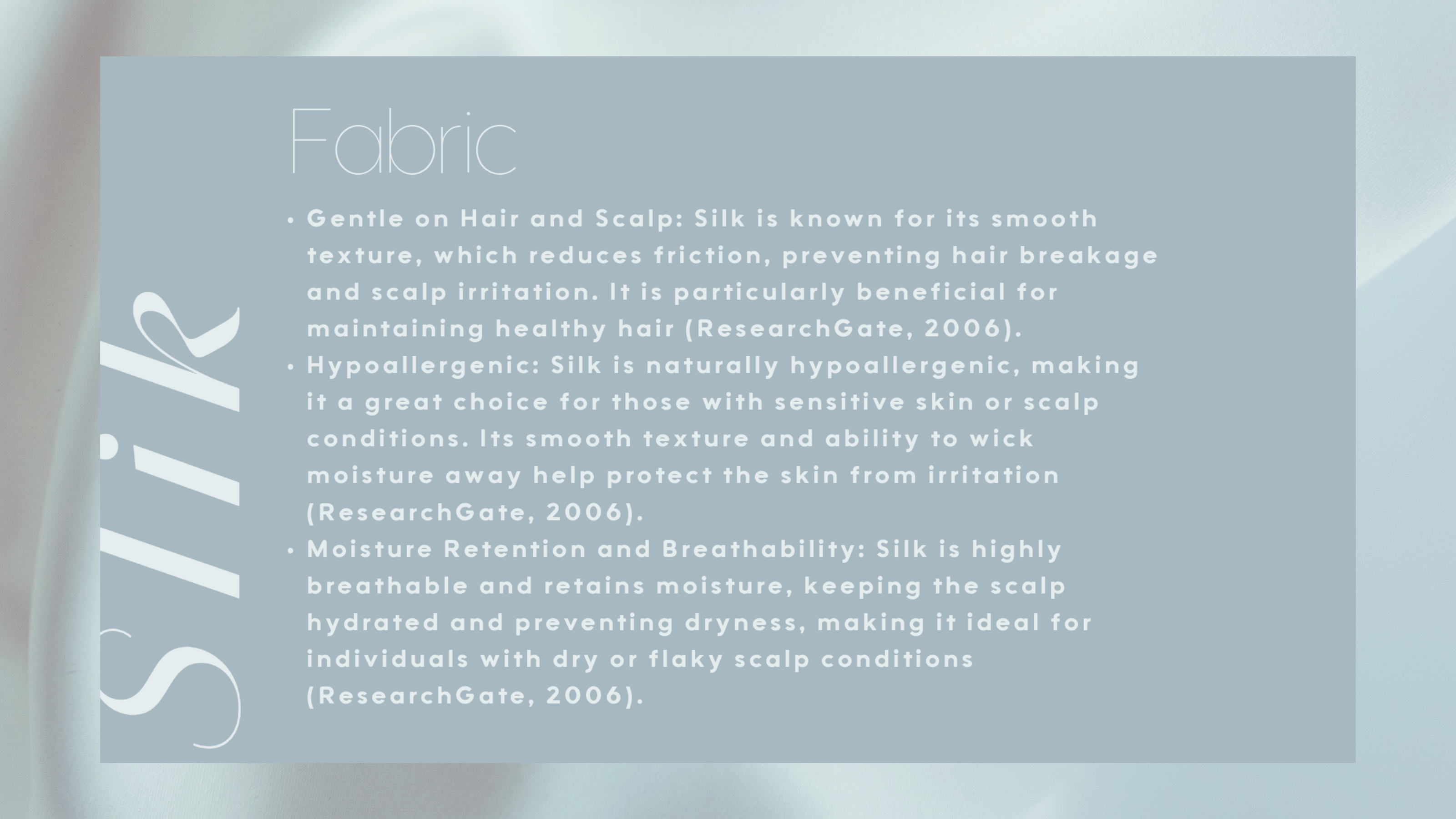 Silk

Fabric

• Gentle on Hair and Scalp: Silk is known for its smooth texture, which reduces friction, preventing hair breakage and scalp irritation. It is particularly beneficial for maintaining healthy hair (ResearchGate, 2006).
• Hypoallergenic: Silk is naturally hypoallergenic, making it a great choice for those with sensitive skin or scalp conditions. Its smooth texture and ability to wick moisture away help protect the skin from irritation (ResearchGate, 2006).
• Moisture Retention and Breathability: Silk is highly breathable and retains moisture, keeping the scalp hydrated and preventing dryness, making it ideal for individuals with dry or flaky scalp conditions (ResearchGate, 2006).